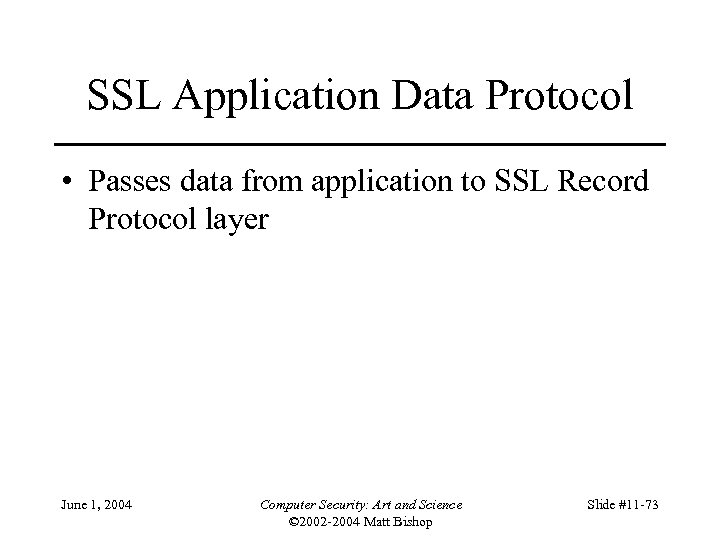 SSL Application Data Protocol

• Passes data from application to SSL Record Protocol layer

June 1, 2004

Computer Security: Art and Science
©2002-2004 Matt Bishop

Slide #11-73